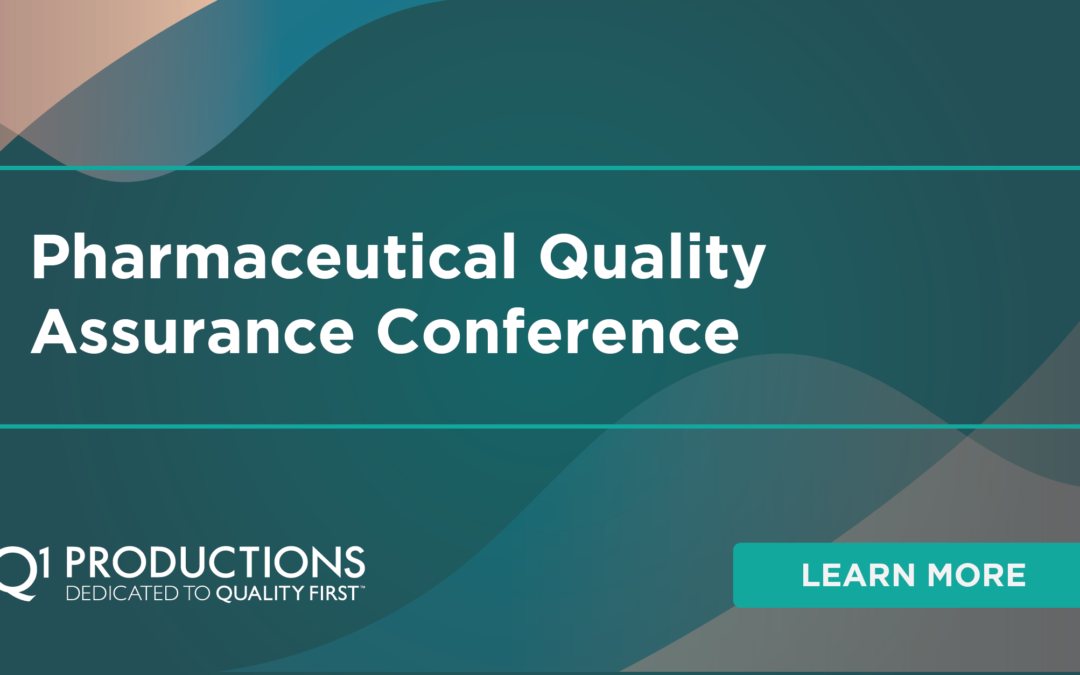 Pharmaceutical Quality Assurance Conference

Q1 PRODUCTIONS
DEDICATED TO QUALITY FIRST™

LEARN MORE